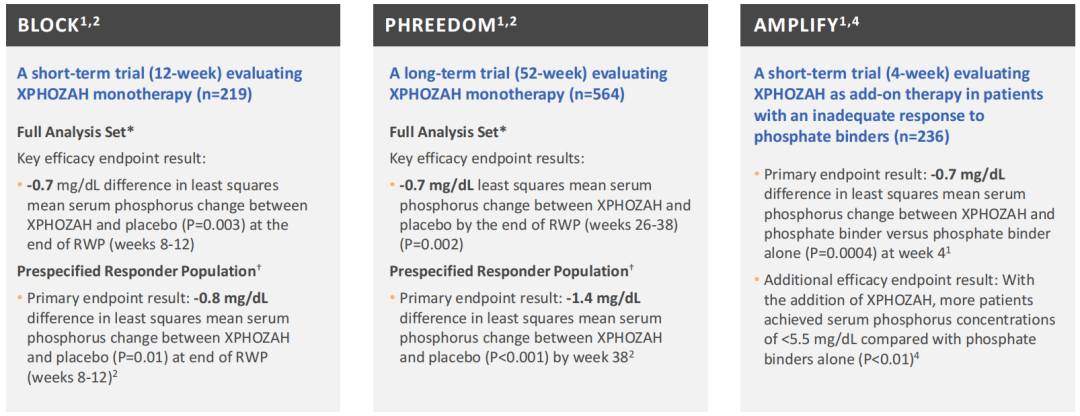 BLOCK$^{1,2}$

A short-term trial (12-week) evaluating XPHOZAH monotherapy (n=219)

Full Analysis Set*

Key efficacy endpoint result:

• -0.7 mg/dL difference in least squares mean serum phosphorus change between XPHOZAH and placebo (P=0.003) at the end of RWP (weeks 8-12)

Prespecified Responder Population$^{†}$

• Primary endpoint result: -0.8 mg/dL difference in least squares mean serum phosphorus change between XPHOZAH and placebo (P=0.01) at end of RWP (weeks 8-12)$^{2}$

PHREEDOM$^{1,2}$

A long-term trial (52-week) evaluating XPHOZAH monotherapy (n=564)

Full Analysis Set*

Key efficacy endpoint results:

• -0.7 mg/dL least squares mean serum phosphorus change between XPHOZAH and placebo by the end of RWP (weeks 26-38) (P=0.002)

Prespecified Responder Population$^{†}$

• Primary endpoint result: -1.4 mg/dL difference in least squares mean serum phosphorus change between XPHOZAH and placebo (P<0.001) by week 38$^{2}$

AMPLIFY$^{1,4}$

A short-term trial (4-week) evaluating XPHOZAH as add-on therapy in patients with an inadequate response to phosphate binders (n=236)

• Primary endpoint result: -0.7 mg/dL difference in least squares mean serum phosphorus change between XPHOZAH and phosphate binder versus phosphate binder alone (P=0.0004) at week 4$^{1}$

• Additional efficacy endpoint result: With the addition of XPHOZAH, more patients achieved serum phosphorus concentrations of <5.5 mg/dL compared with phosphate binders alone (P<0.01)$^{4}$